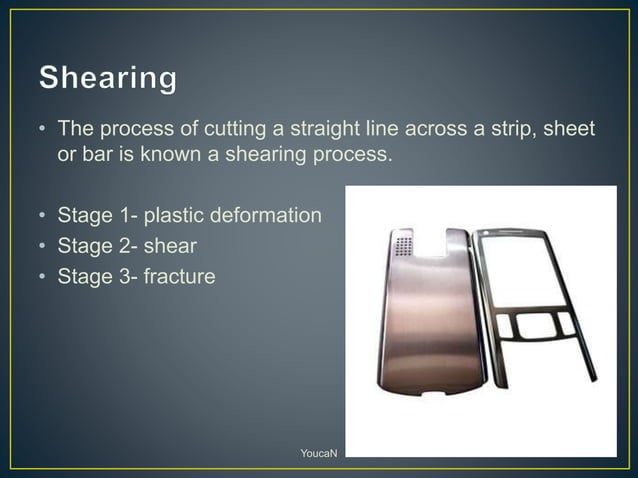 Shearing

• The process of cutting a straight line across a strip, sheet or bar is known a shearing process.

• Stage 1- plastic deformation
• Stage 2- shear
• Stage 3- fracture

YoucaN